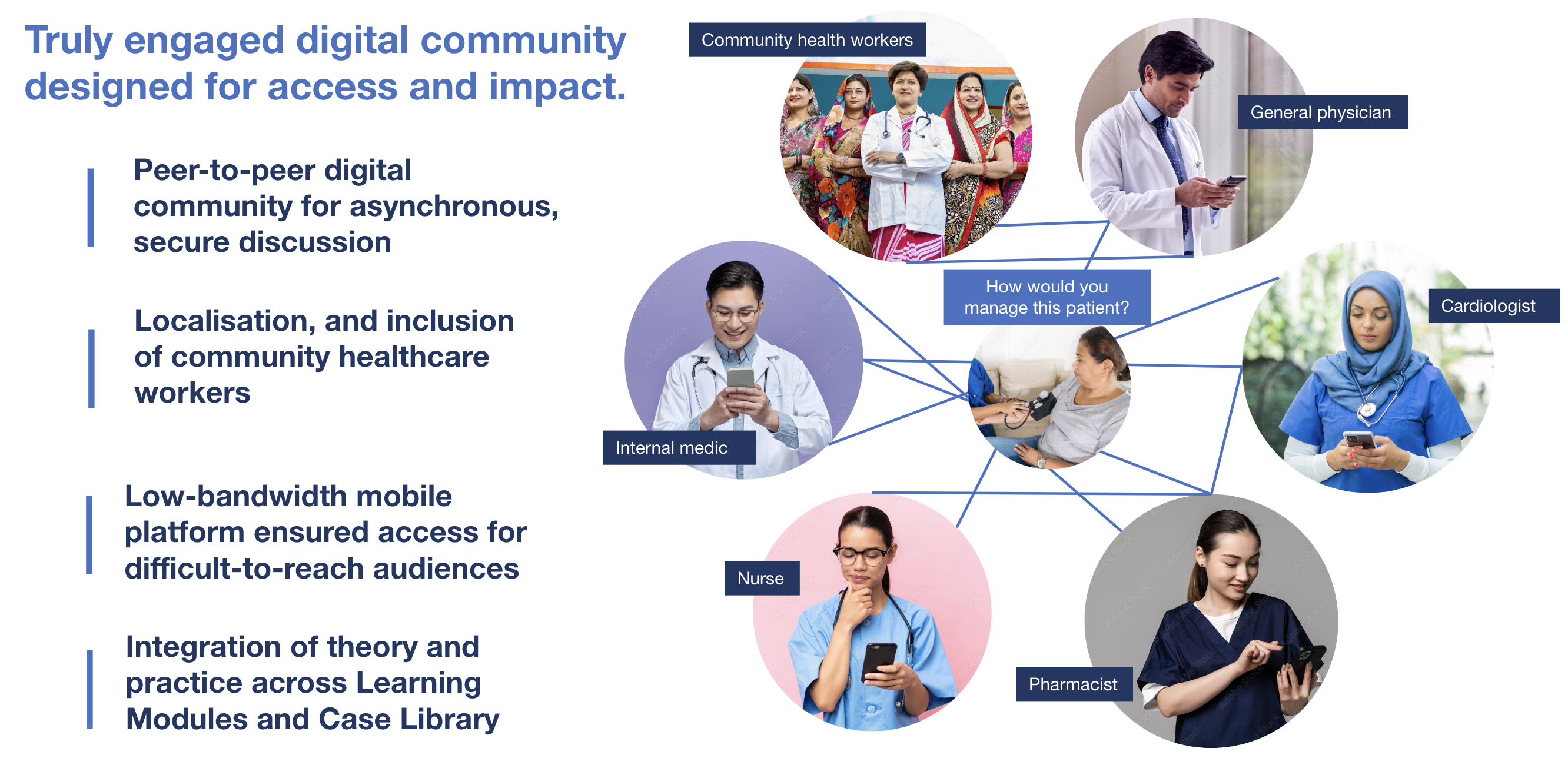 Truly engaged digital community designed for access and impact.

Peer-to-peer digital community for asynchronous, secure discussion

Localisation, and inclusion of community healthcare workers

Low-bandwidth mobile platform ensured access for difficult-to-reach audiences

Integration of theory and practice across Learning Modules and Case Library

Community health workers

General physician

How would you manage this patient?

Cardiologist

Internal medic

Nurse

Pharmacist